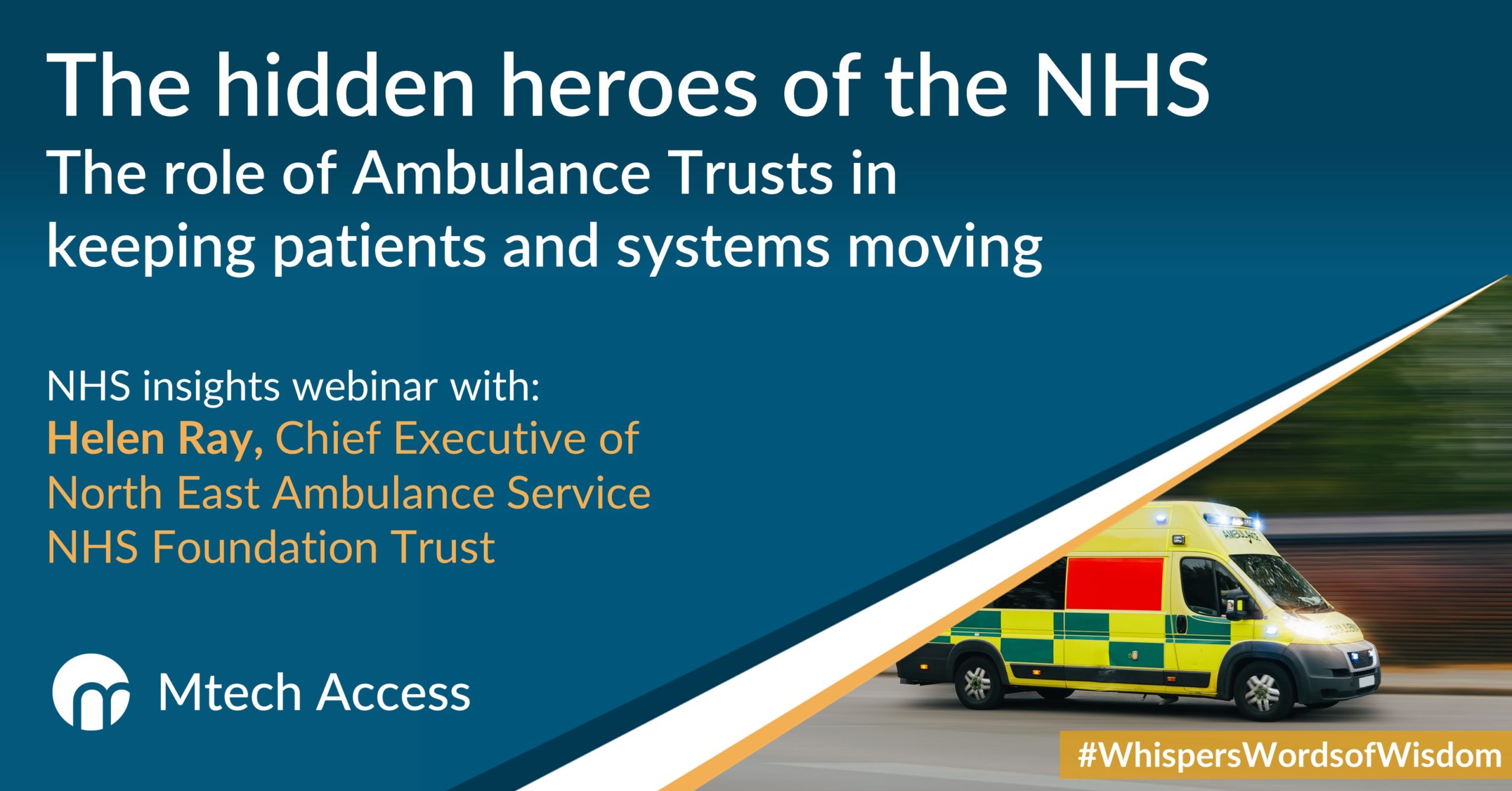 The hidden heroes of the NHS
The role of Ambulance Trusts in keeping patients and systems moving

NHS insights webinar with:
Helen Ray, Chief Executive of North East Ambulance Service NHS Foundation Trust

Mtech Access

AMBULANCE

#WhispersWordsofWisdom